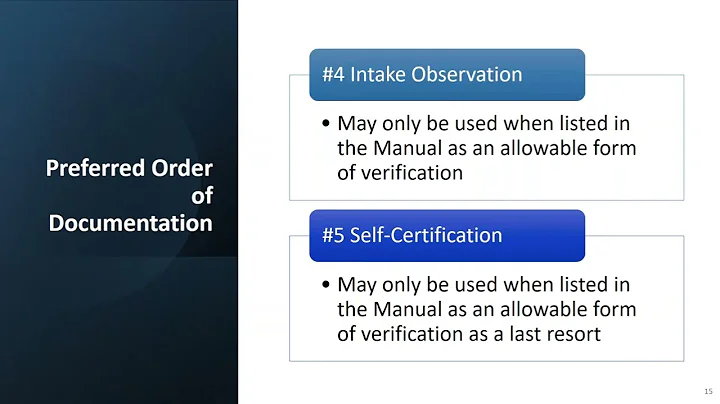 Preferred Order of Documentation

#4 Intake Observation

• May only be used when listed in the Manual as an allowable form of verification

#5 Self-Certification

• May only be used when listed in the Manual as an allowable form of verification as a last resort

15